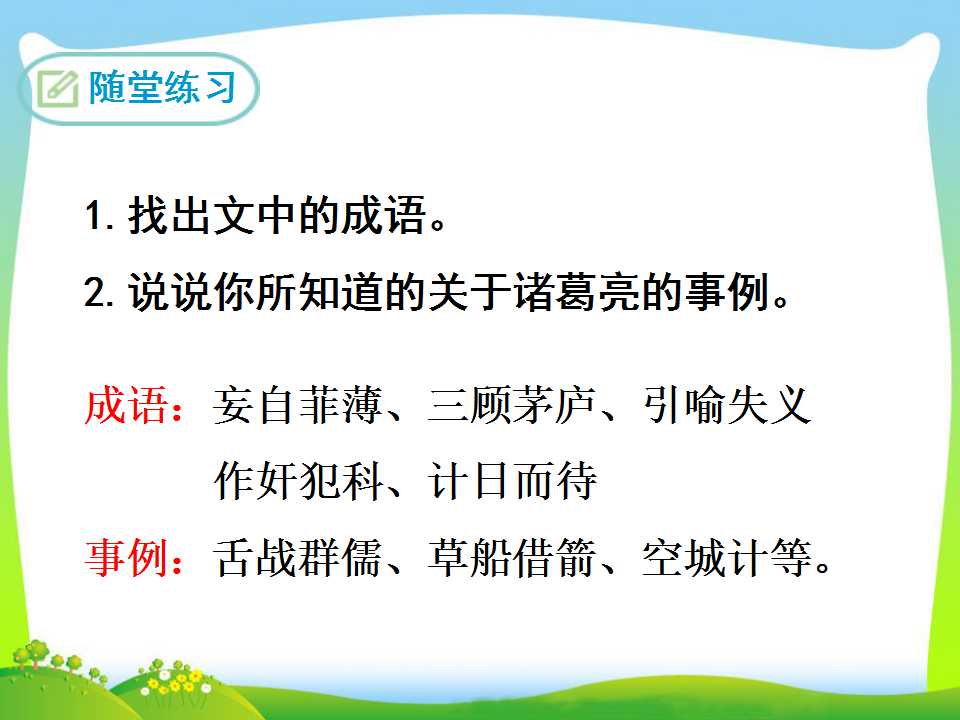 随堂练习

1. 找出文中的成语。

2. 说说你所知道的关于诸葛亮的事例。

成语：妄自菲薄、三顾茅庐、引喻失义
作奸犯科、计日而待

事例：舌战群儒、草船借箭、空城计等。